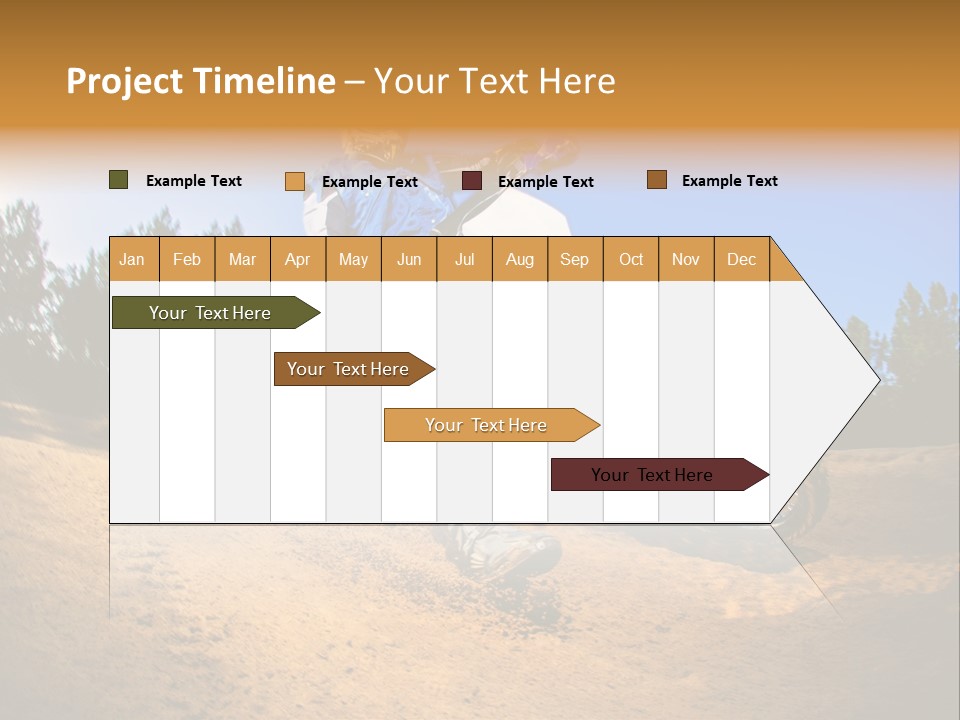 Project Timeline – Your Text Here

Example Text Example Text Example Text Example Text

| Jan | Feb | Mar | Apr | May | Jun | Jul | Aug | Sep | Oct | Nov | Dec |
|---|---|---|---|---|---|---|---|---|---|---|---|

Your Text Here

Your Text Here

Your Text Here

Your Text Here